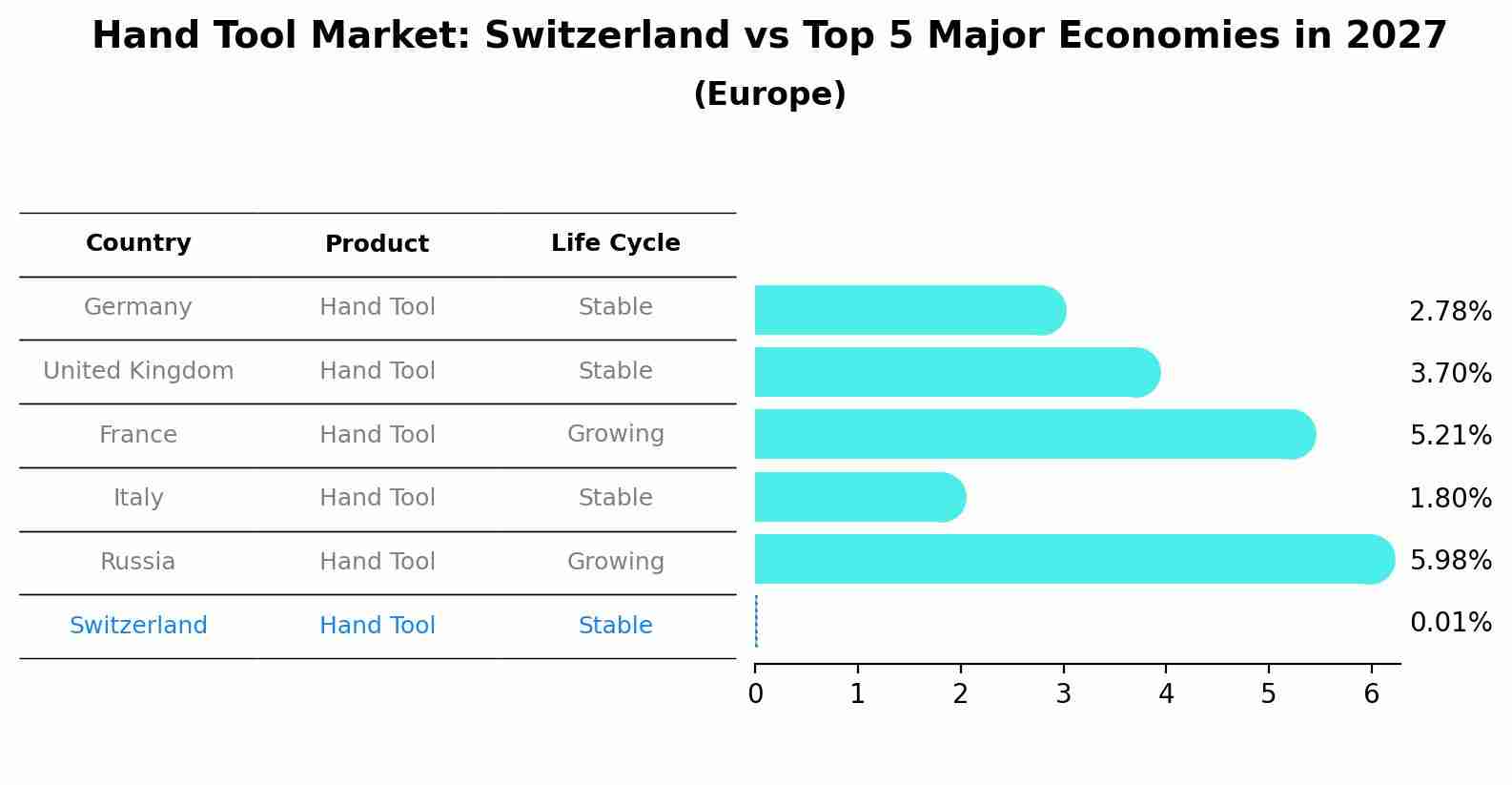 Hand Tool Market: Switzerland vs Top 5 Major Economies in 2027
(Europe)

| Country | Product | Life Cycle | |
|---|---|---|---|
| Germany | Hand Tool | Stable | 2.78% |
| United Kingdom | Hand Tool | Stable | 3.70% |
| France | Hand Tool | Growing | 5.21% |
| Italy | Hand Tool | Stable | 1.80% |
| Russia | Hand Tool | Growing | 5.98% |
| Switzerland | Hand Tool | Stable | 0.01% |

0 1 2 3 4 5 6